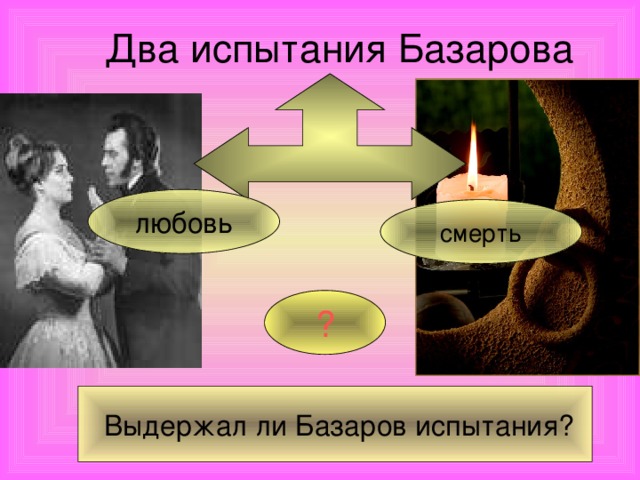 Два испытания Базарова

любовь

смерть

?

Выдержал ли Базаров испытания?